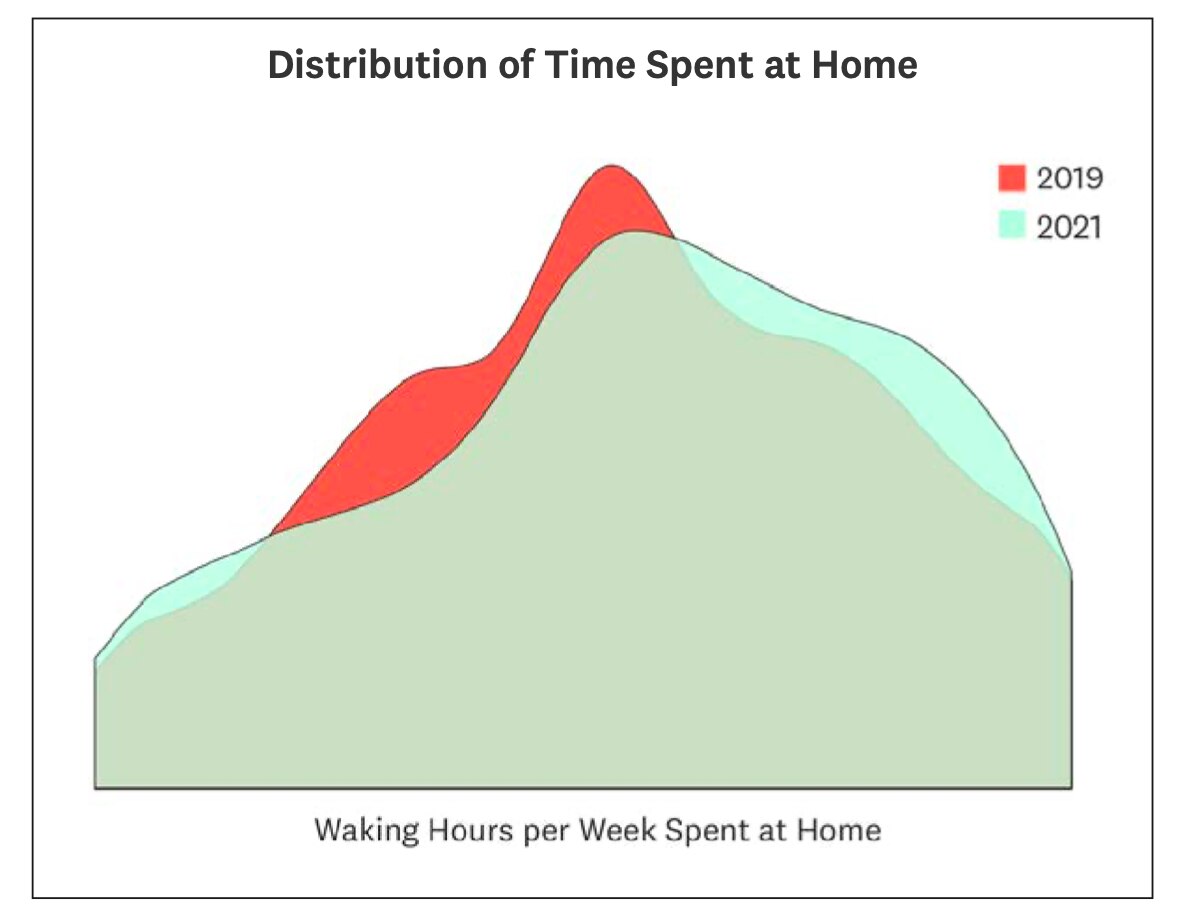 Distribution of Time Spent at Home

2019
2021

Waking Hours per Week Spent at Home